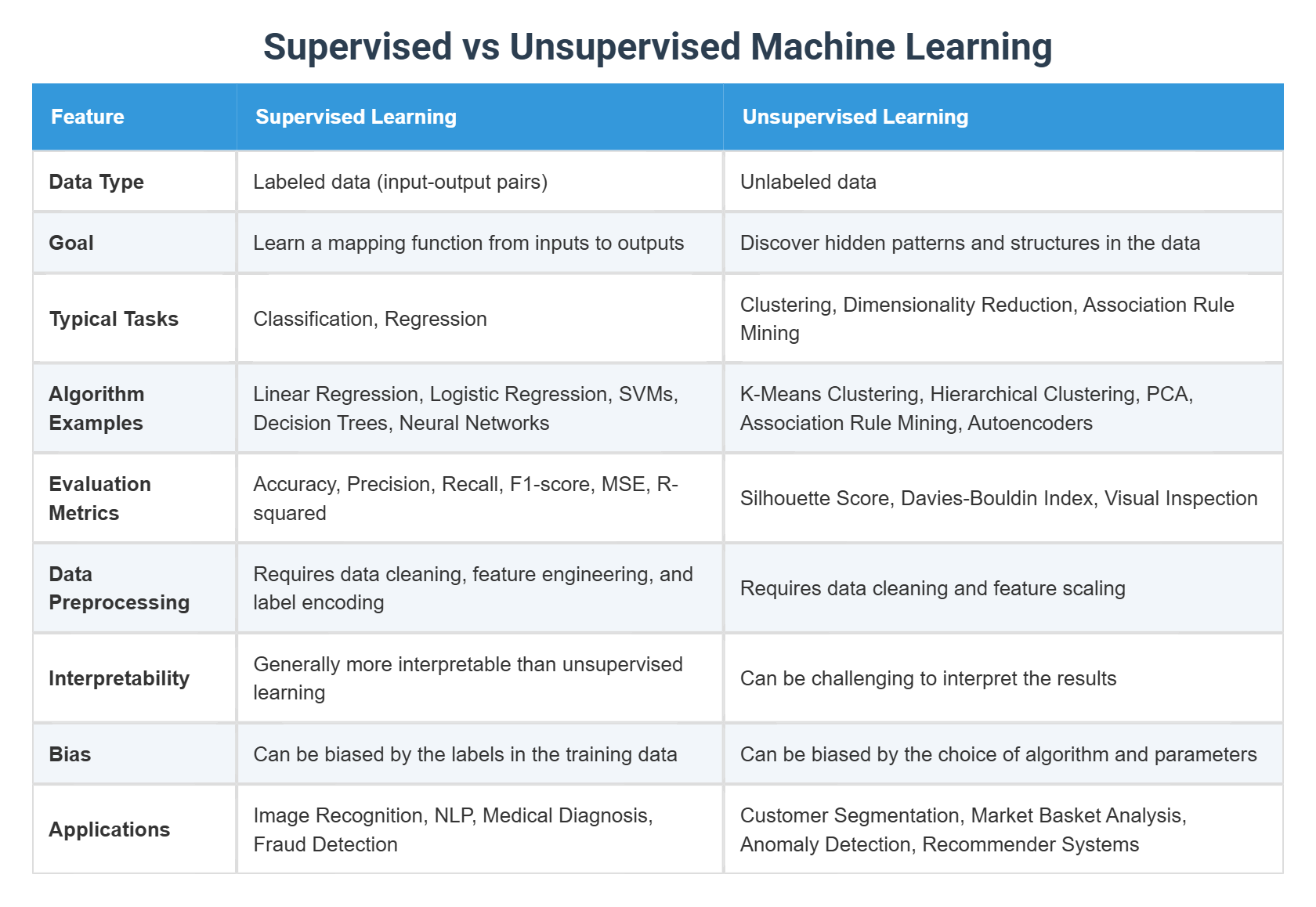 Supervised vs Unsupervised Machine Learning

| Feature | Supervised Learning | Unsupervised Learning |
|---|---|---|
| Data Type | Labeled data (input-output pairs) | Unlabeled data |
| Goal | Learn a mapping function from inputs to outputs | Discover hidden patterns and structures in the data |
| Typical Tasks | Classification, Regression | Clustering, Dimensionality Reduction, Association Rule Mining |
| Algorithm Examples | Linear Regression, Logistic Regression, SVMs, Decision Trees, Neural Networks | K-Means Clustering, Hierarchical Clustering, PCA, Association Rule Mining, Autoencoders |
| Evaluation Metrics | Accuracy, Precision, Recall, F1-score, MSE, R-squared | Silhouette Score, Davies-Bouldin Index, Visual Inspection |
| Data Preprocessing | Requires data cleaning, feature engineering, and label encoding | Requires data cleaning and feature scaling |
| Interpretability | Generally more interpretable than unsupervised learning | Can be challenging to interpret the results |
| Bias | Can be biased by the labels in the training data | Can be biased by the choice of algorithm and parameters |
| Applications | Image Recognition, NLP, Medical Diagnosis, Fraud Detection | Customer Segmentation, Market Basket Analysis, Anomaly Detection, Recommender Systems |